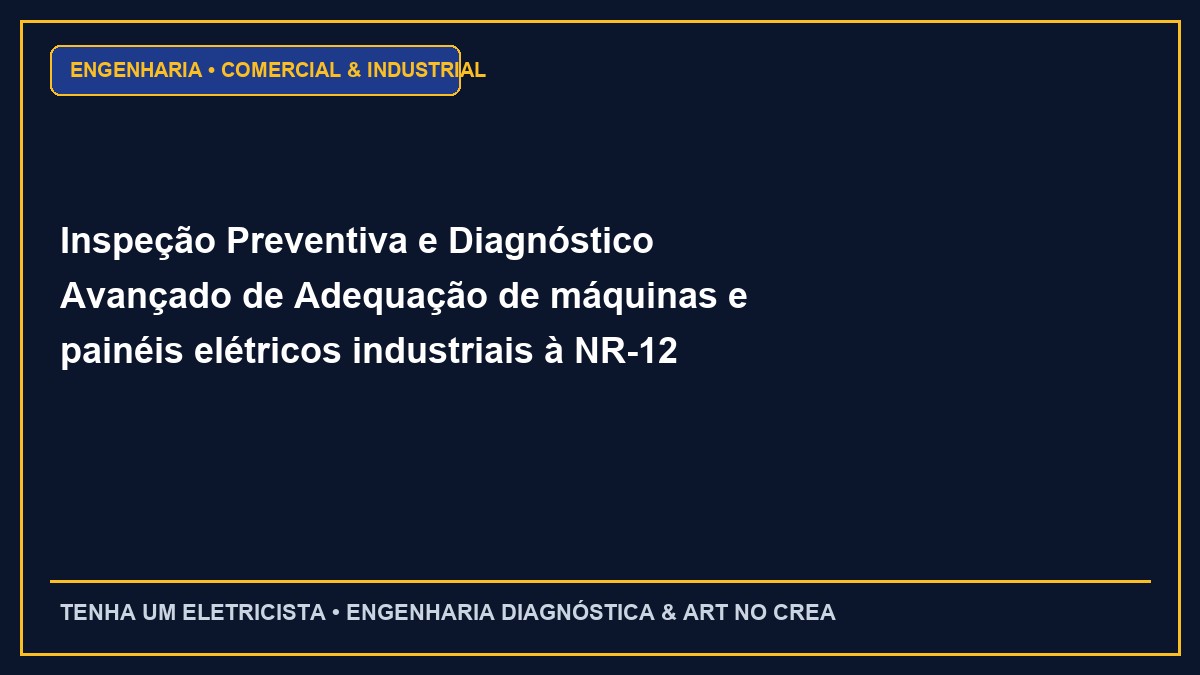 ENGENHARIA • COMERCIAL & INDUSTRIAL

Inspeção Preventiva e Diagnóstico Avançado de Adequação de máquinas e painéis elétricos industriais à NR-12

TENHA UM ELETRICISTA • ENGENHARIA DIAGNÓSTICA & ART NO CREA